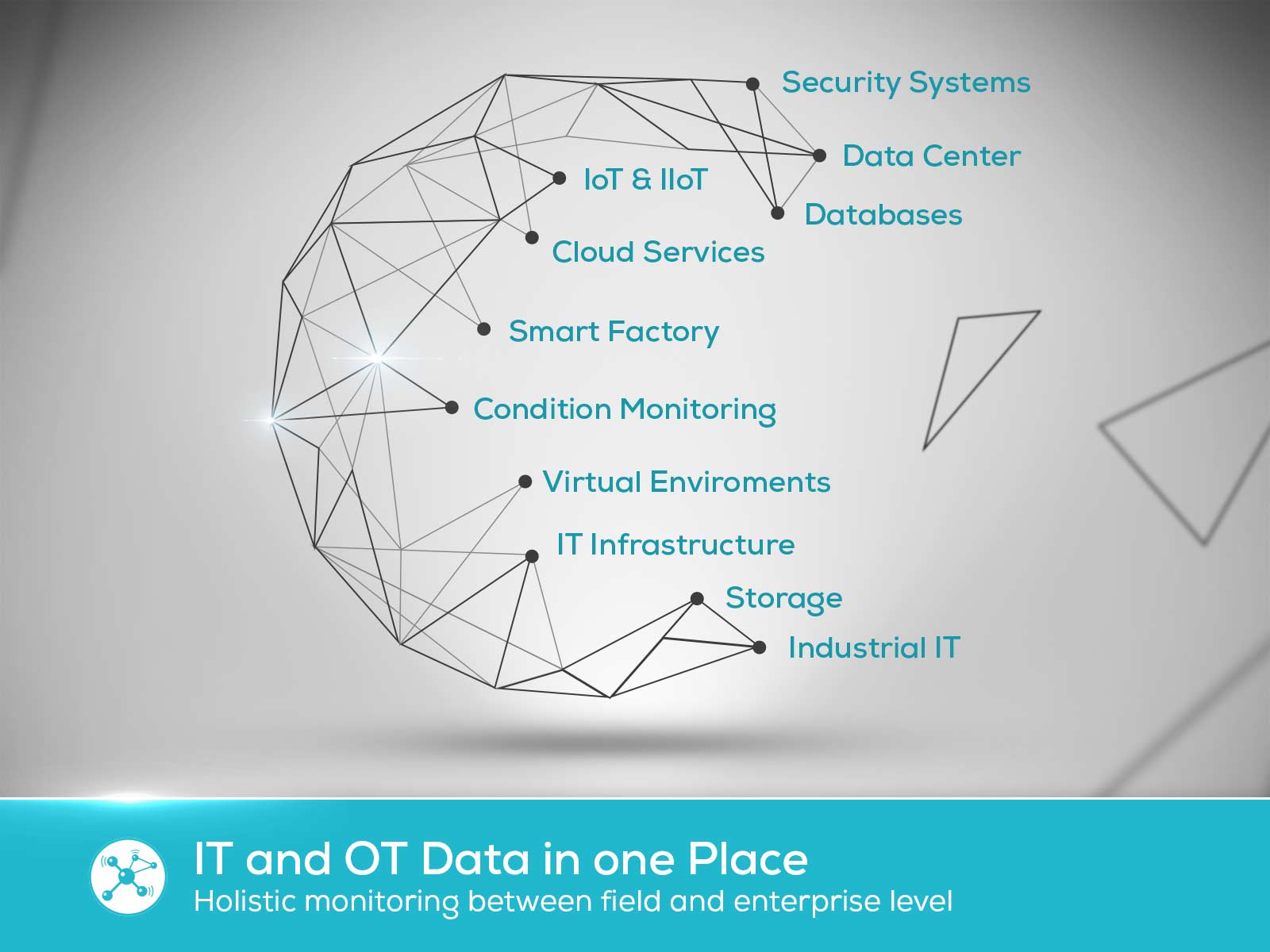 Security Systems

Data Center

IoT & IIoT

Databases

Cloud Services

Smart Factory

Condition Monitoring

Virtual Enviroments

IT Infrastructure

Storage

Industrial IT

IT and OT Data in one Place
Holistic monitoring between field and enterprise level